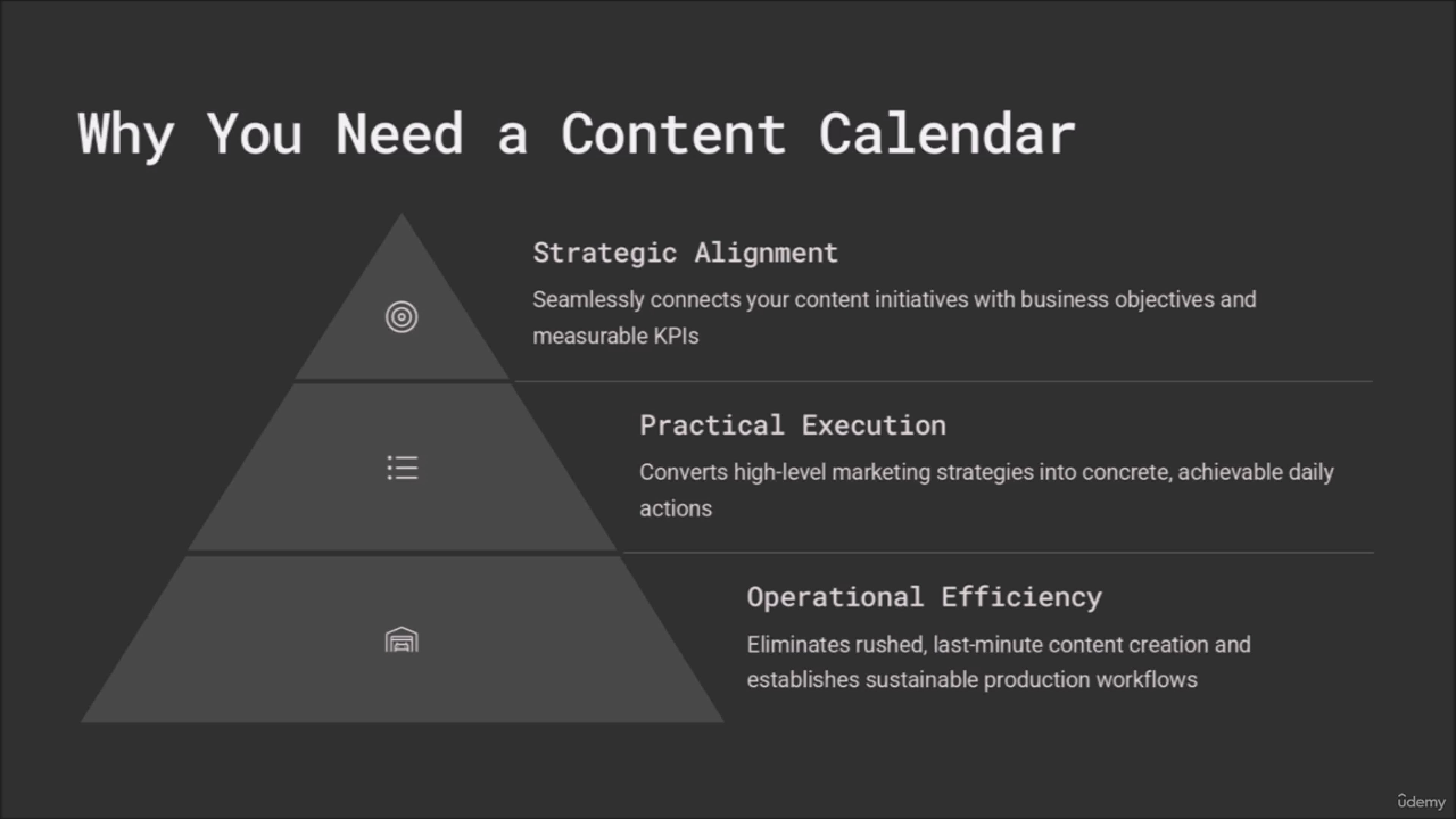 Why You Need a Content Calendar

Strategic Alignment

Seamlessly connects your content initiatives with business objectives and measurable KPIs

Practical Execution

Converts high-level marketing strategies into concrete, achievable daily actions

Operational Efficiency

Eliminates rushed, last-minute content creation and establishes sustainable production workflows

ûdemy